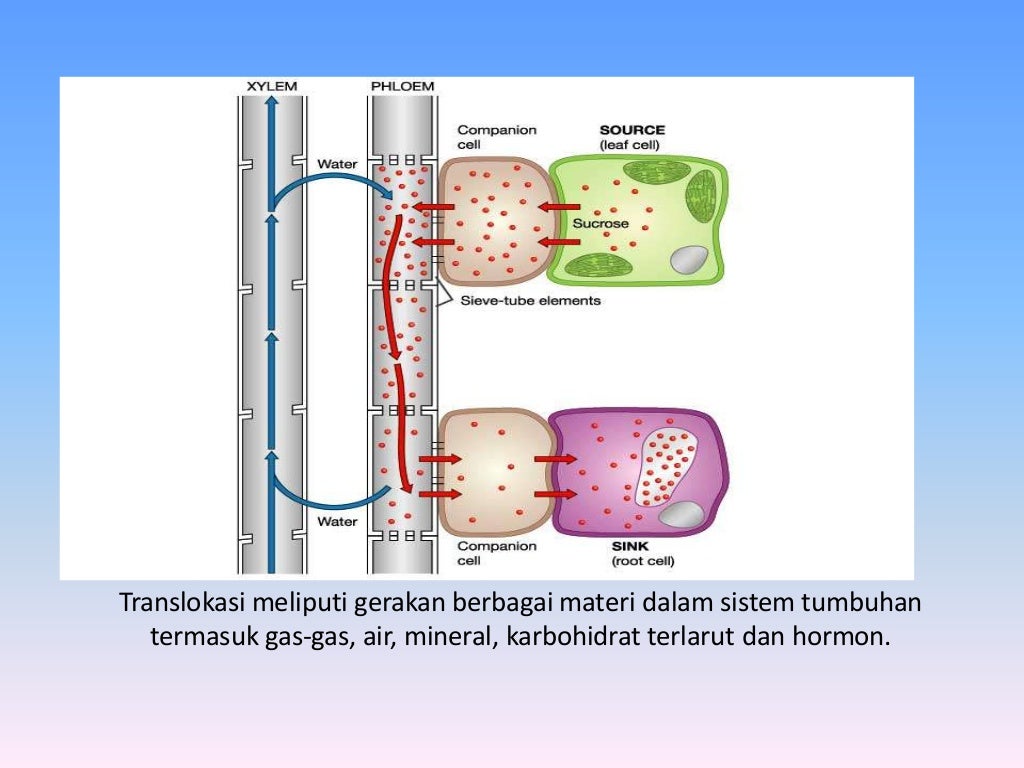 XYLEM
PHLOEM
Companion cell
SOURCE (leaf cell)
Water
Sucrose
Sieve-tube elements
Water
Companion cell
SINK (root cell)

Translokasi meliputi gerakan berbagai materi dalam sistem tumbuhan termasuk gas-gas, air, mineral, karbohidrat terlarut dan hormon.